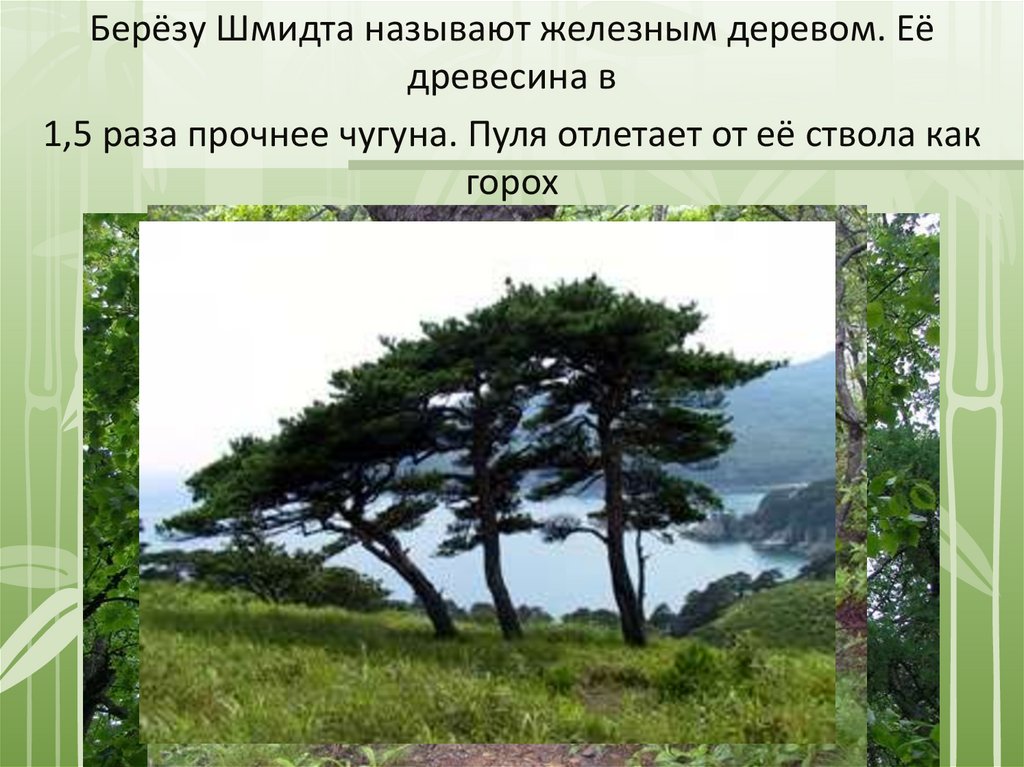 Берёзу Шмидта называют железным деревом. Её древесина в

1,5 раза прочнее чугуна. Пуля отлетает от её ствола как горох